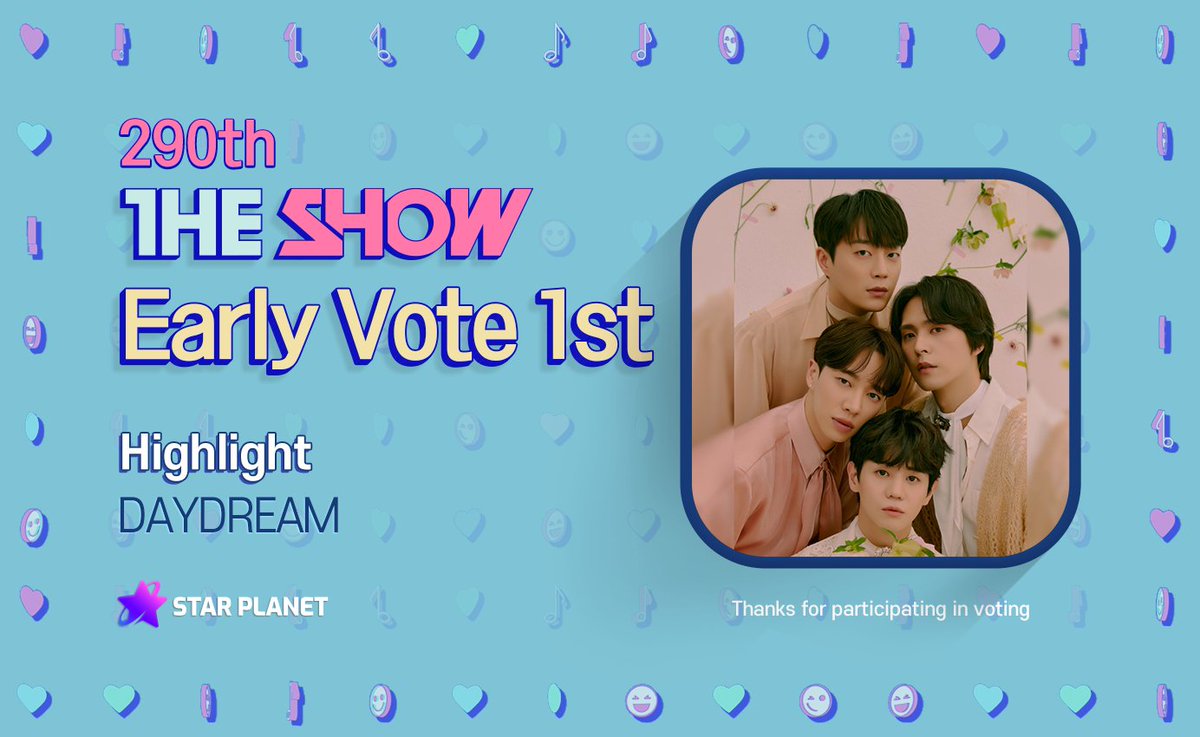 290th
THE SHOW
Early Vote 1st

Highlight
DAYDREAM

STAR PLANET

Thanks for participating in voting